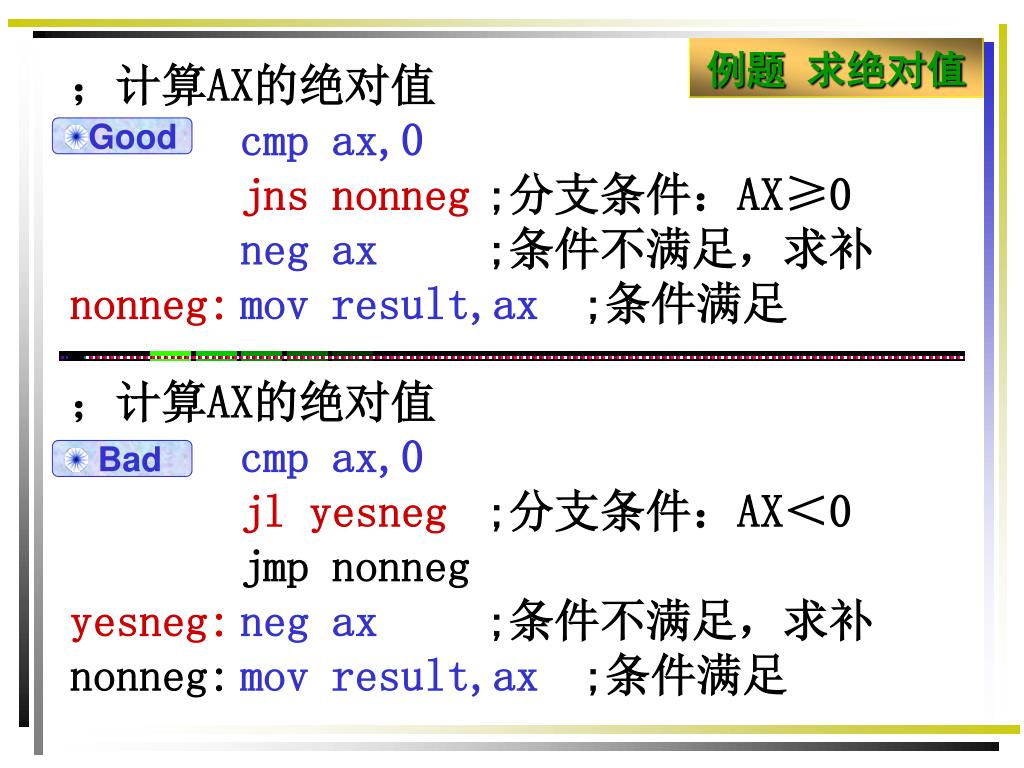 例题 求绝对值

；计算AX的绝对值

Good
cmp ax,0
jns nonneg ;分支条件：AX≥0
neg ax ;条件不满足，求补
nonneg: mov result,ax ;条件满足

；计算AX的绝对值

Bad
cmp ax,0
jl yesneg ;分支条件：AX＜0
jmp nonneg
yesneg: neg ax ;条件不满足，求补
nonneg: mov result,ax ;条件满足